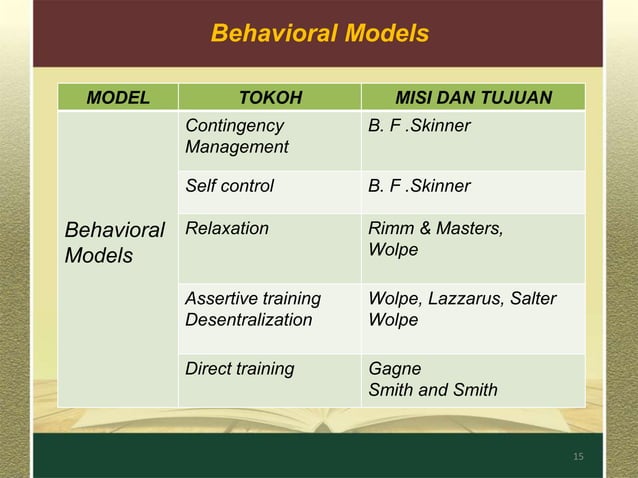 Behavioral Models

| MODEL | TOKOH | MISI DAN TUJUAN |
|---|---|---|
| Behavioral Models | Contingency Management | B. F .Skinner |
| | Self control | B. F .Skinner |
| | Relaxation | Rimm & Masters, Wolpe |
| | Assertive training Desentralization | Wolpe, Lazzarus, Salter Wolpe |
| | Direct training | Gagne Smith and Smith |

15